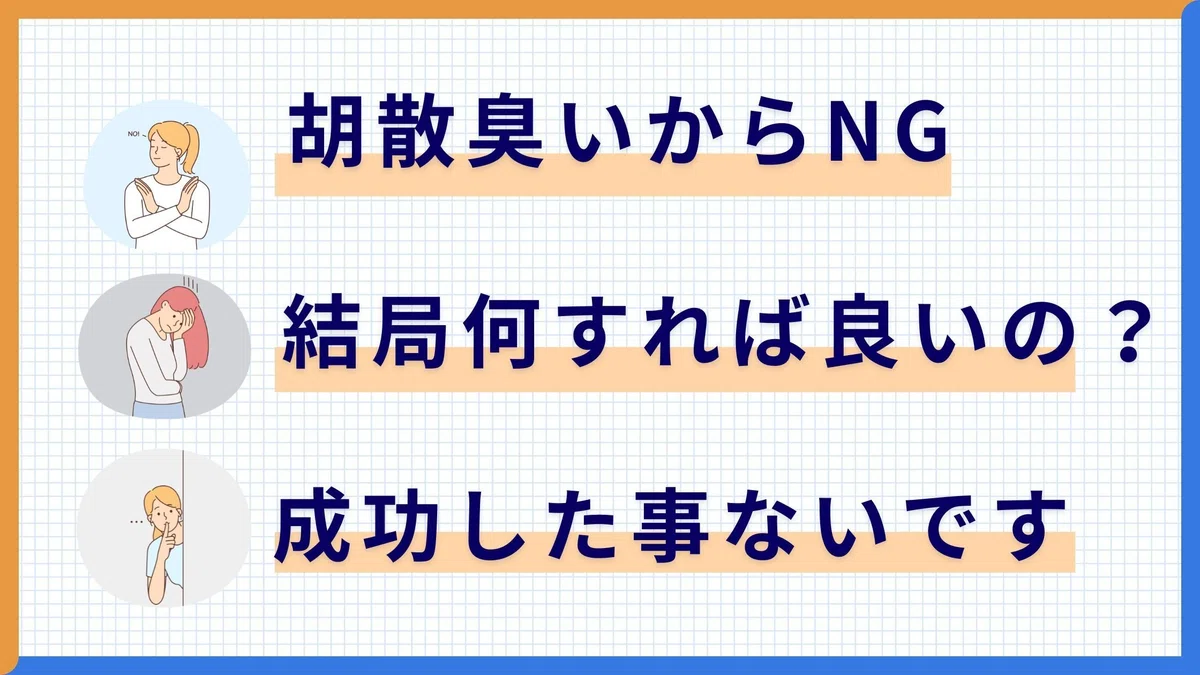 NO!

胡散臭いからNG

結局何すれば良いの？

...

成功した事ないです